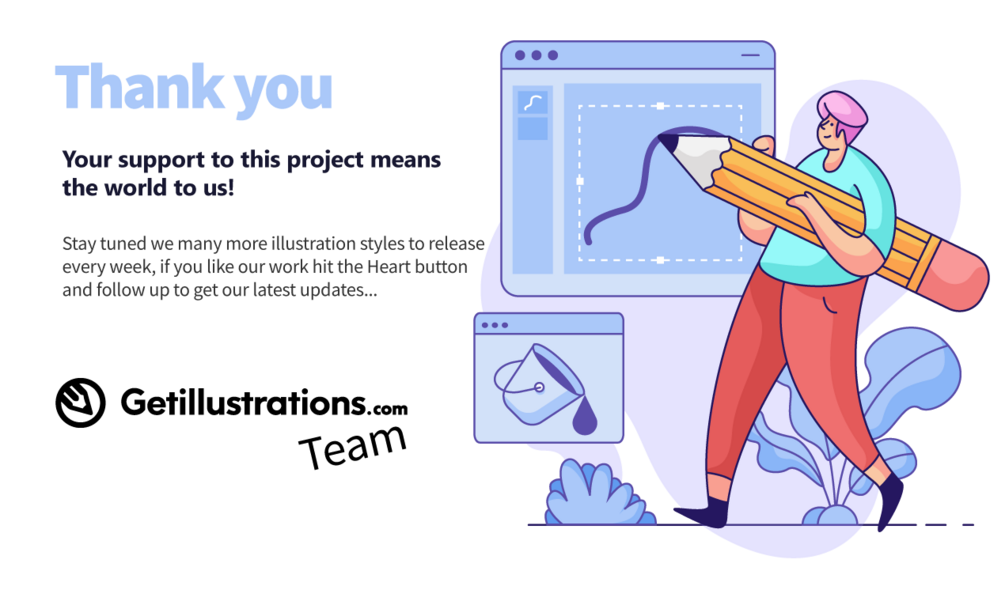 Thank you

Your support to this project means the world to us!

Stay tuned we many more illustration styles to release every week, if you like our work hit the Heart button and follow up to get our latest updates...

Getillustrations.com

Team